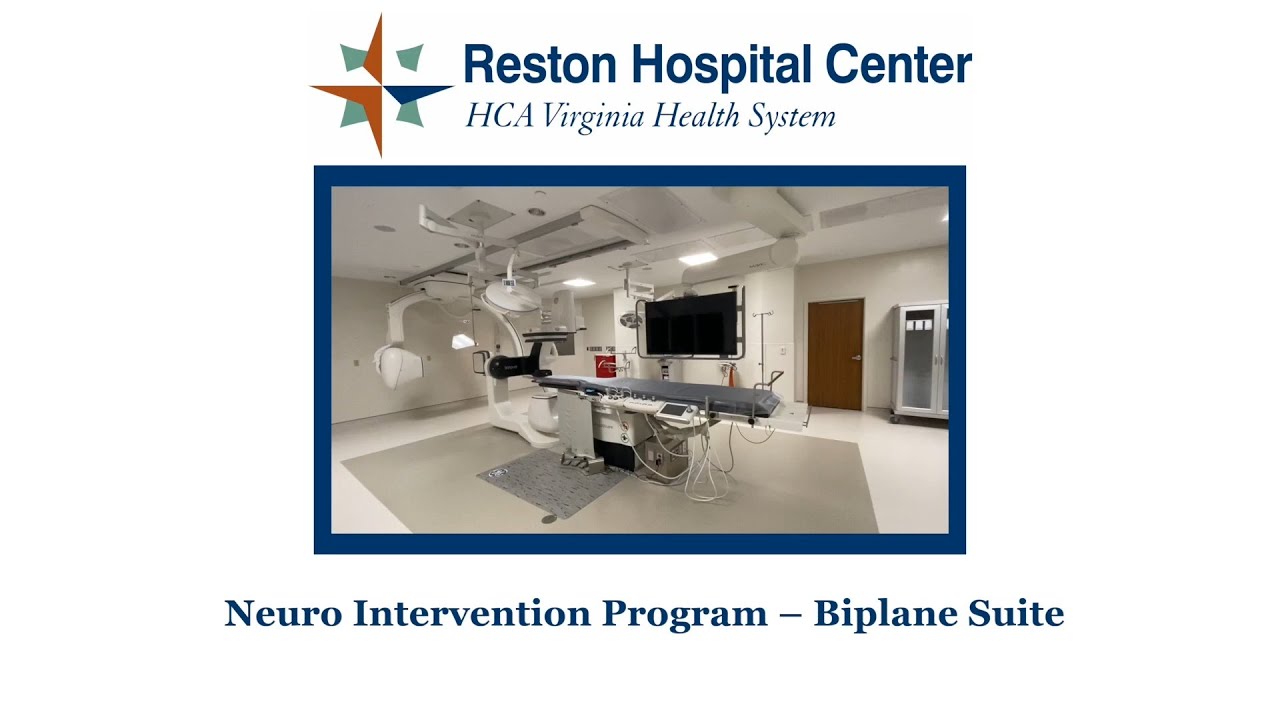 Reston Hospital Center
HCA Virginia Health System

Neuro Intervention Program – Biplane Suite